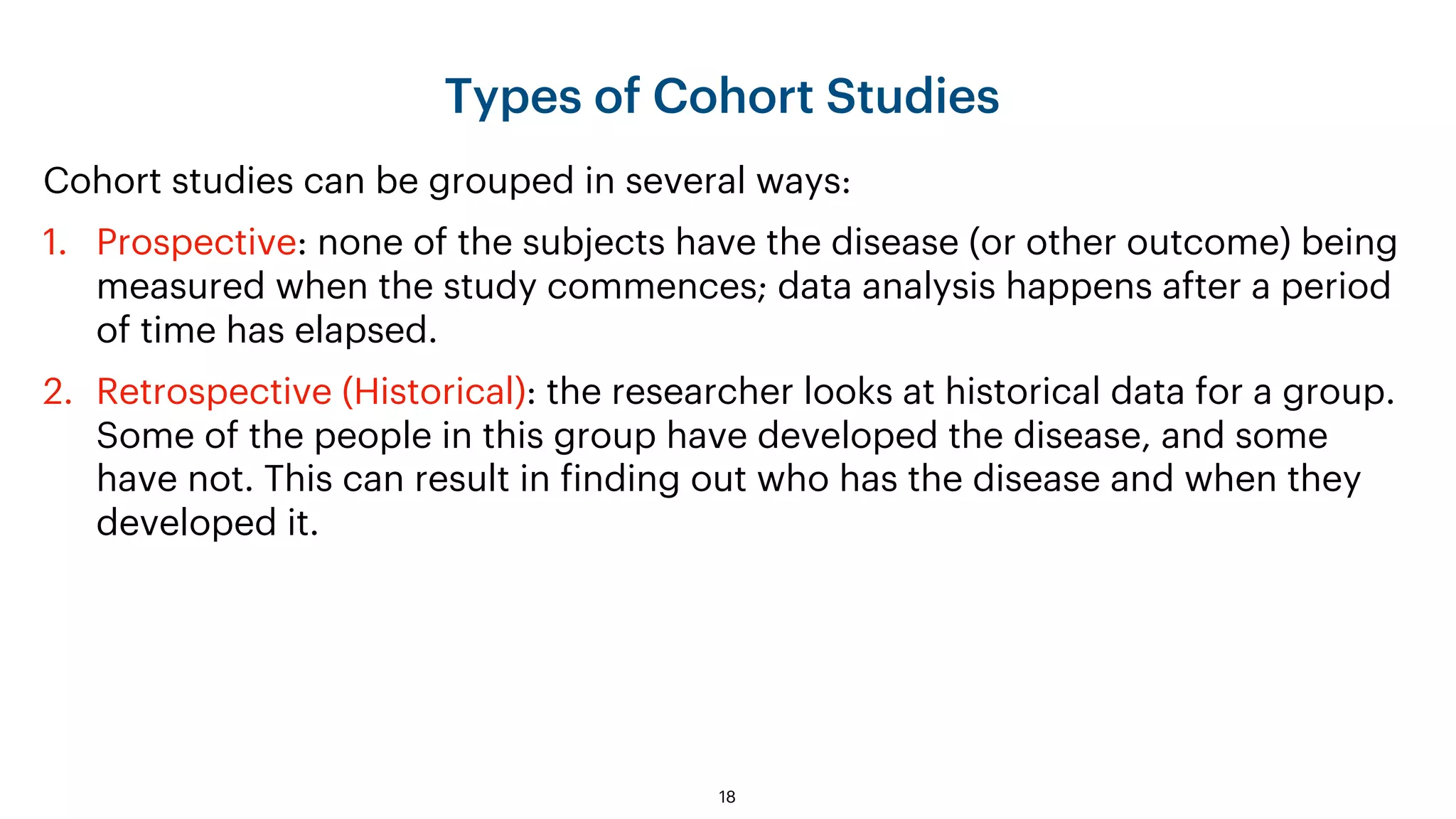 Types of Cohort Studies

Cohort studies can be grouped in several ways:

1. Prospective: none of the subjects have the disease (or other outcome) being measured when the study commences; data analysis happens after a period of time has elapsed.

2. Retrospective (Historical): the researcher looks at historical data for a group. Some of the people in this group have developed the disease, and some have not. This can result in finding out who has the disease and when they developed it.

18